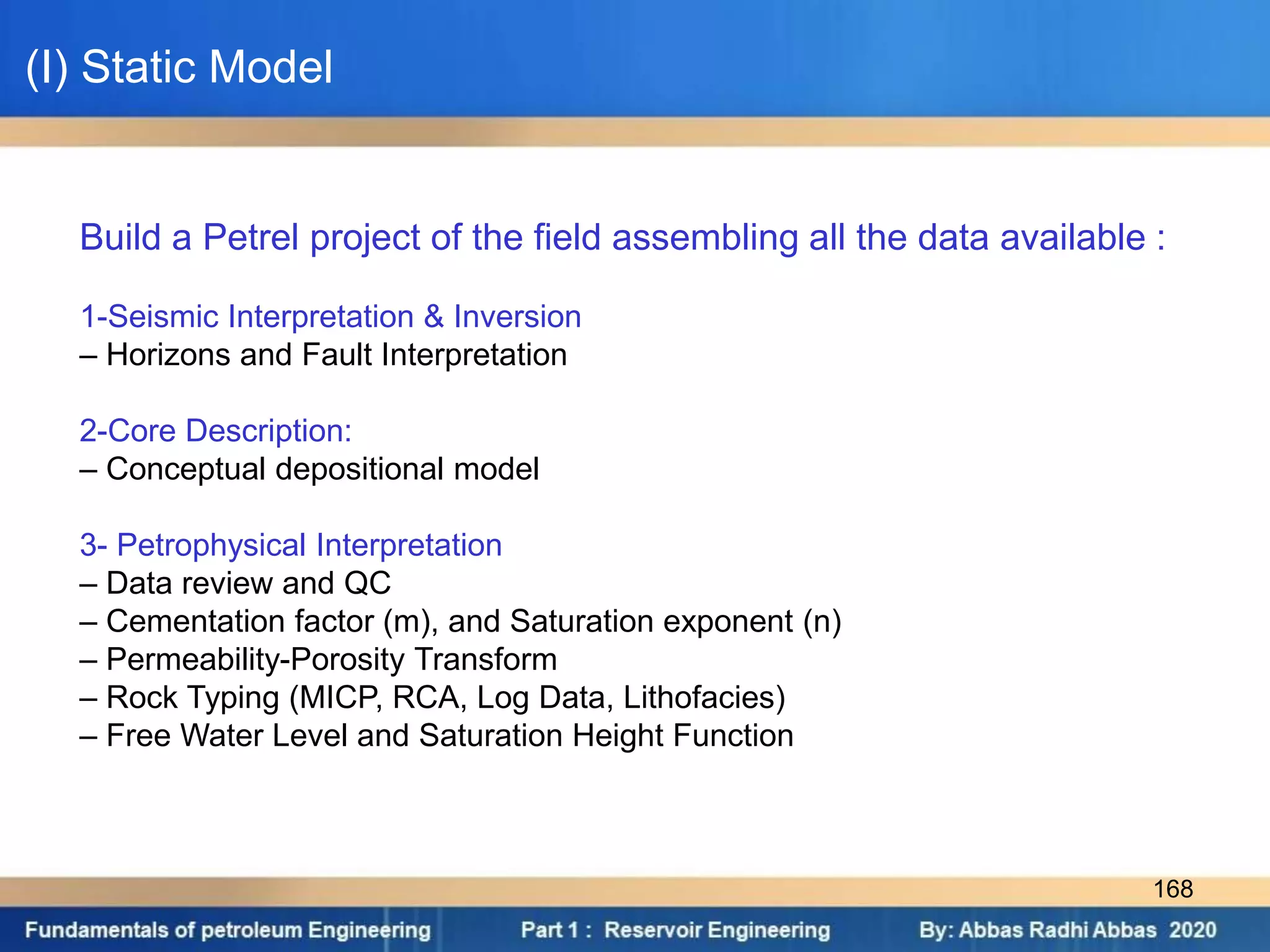 (I) Static Model

Build a Petrel project of the field assembling all the data available :

1-Seismic Interpretation & Inversion
– Horizons and Fault Interpretation

2-Core Description:
– Conceptual depositional model

3- Petrophysical Interpretation
– Data review and QC
– Cementation factor (m), and Saturation exponent (n)
– Permeability-Porosity Transform
– Rock Typing (MICP, RCA, Log Data, Lithofacies)
– Free Water Level and Saturation Height Function

168

Fundamentals of petroleum Engineering Part 1 : Reservoir Engineering By: Abbas Radhi Abbas 2020